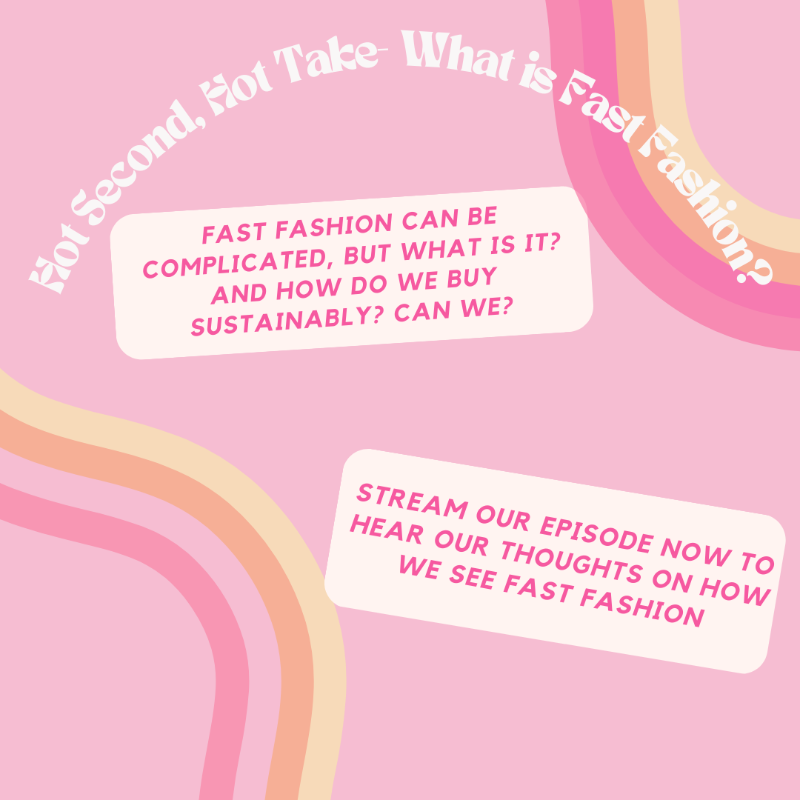 Hot Second, Hot Take- What is Fast Fashion?

FAST FASHION CAN BE COMPLICATED, BUT WHAT IS IT? AND HOW DO WE BUY SUSTAINABLY? CAN WE?

STREAM OUR EPISODE NOW TO HEAR OUR THOUGHTS ON HOW WE SEE FAST FASHION